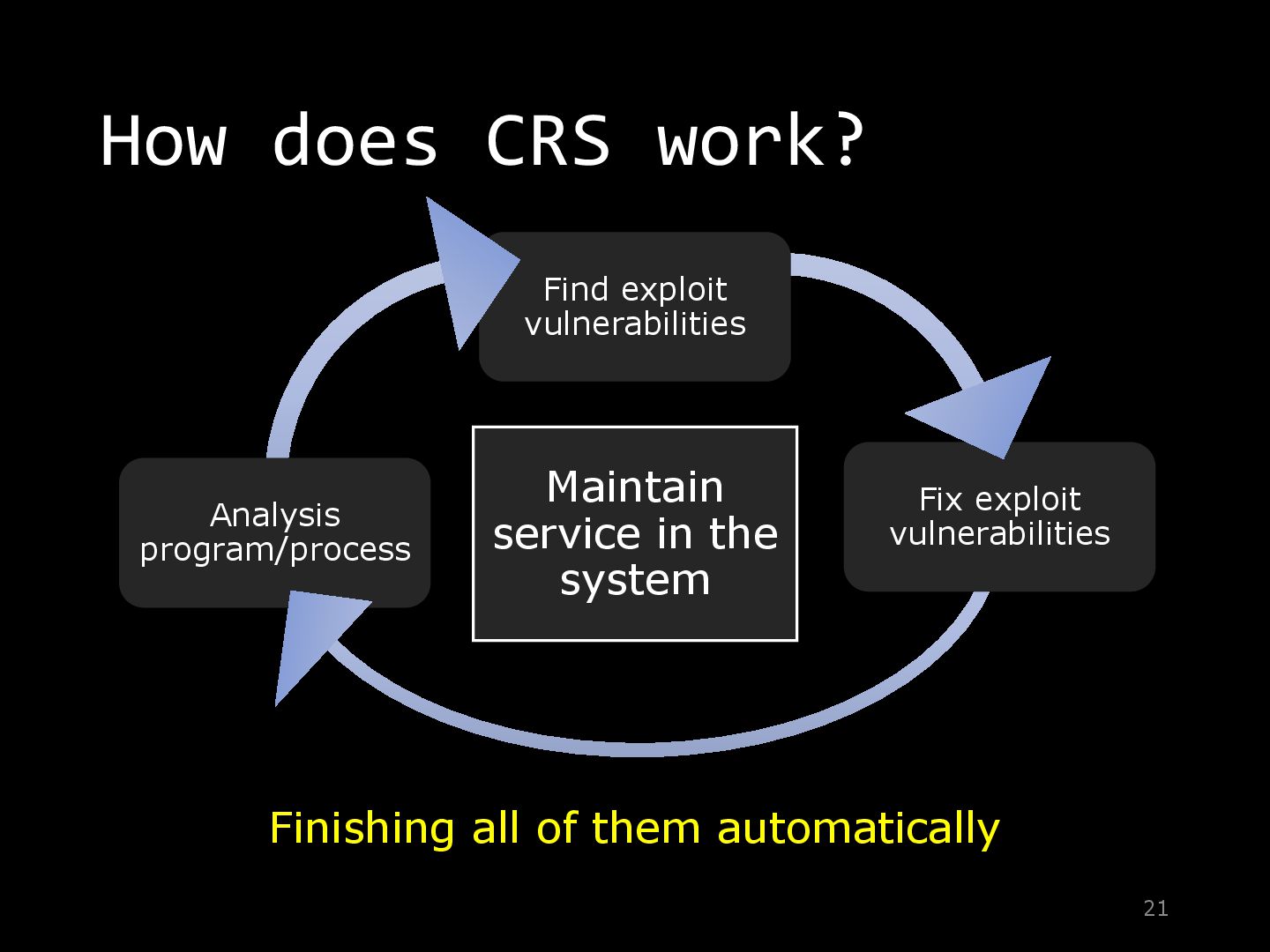 How does CRS work?

Find exploit vulnerabilities

Analysis program/process

Maintain service in the system

Fix exploit vulnerabilities

Finishing all of them automatically

21